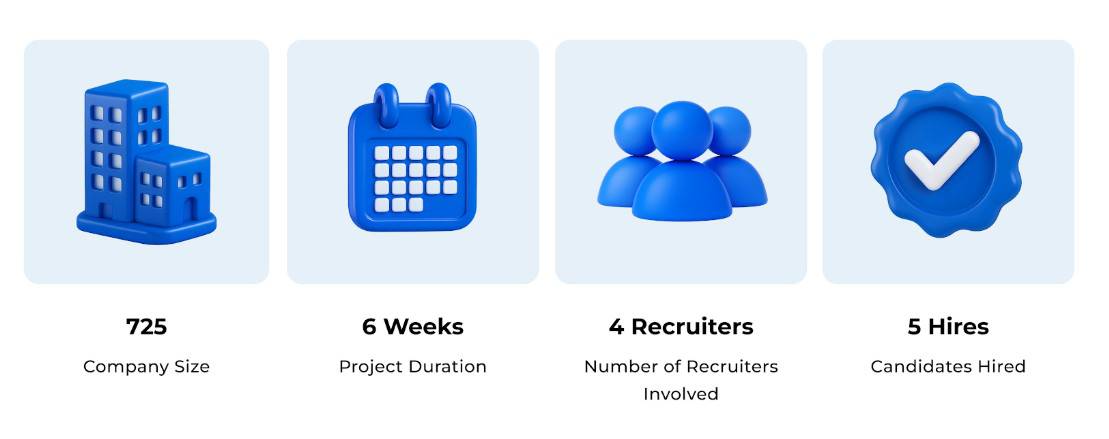 725

Company Size

6 Weeks

Project Duration

4 Recruiters

Number of Recruiters Involved

5 Hires

Candidates Hired